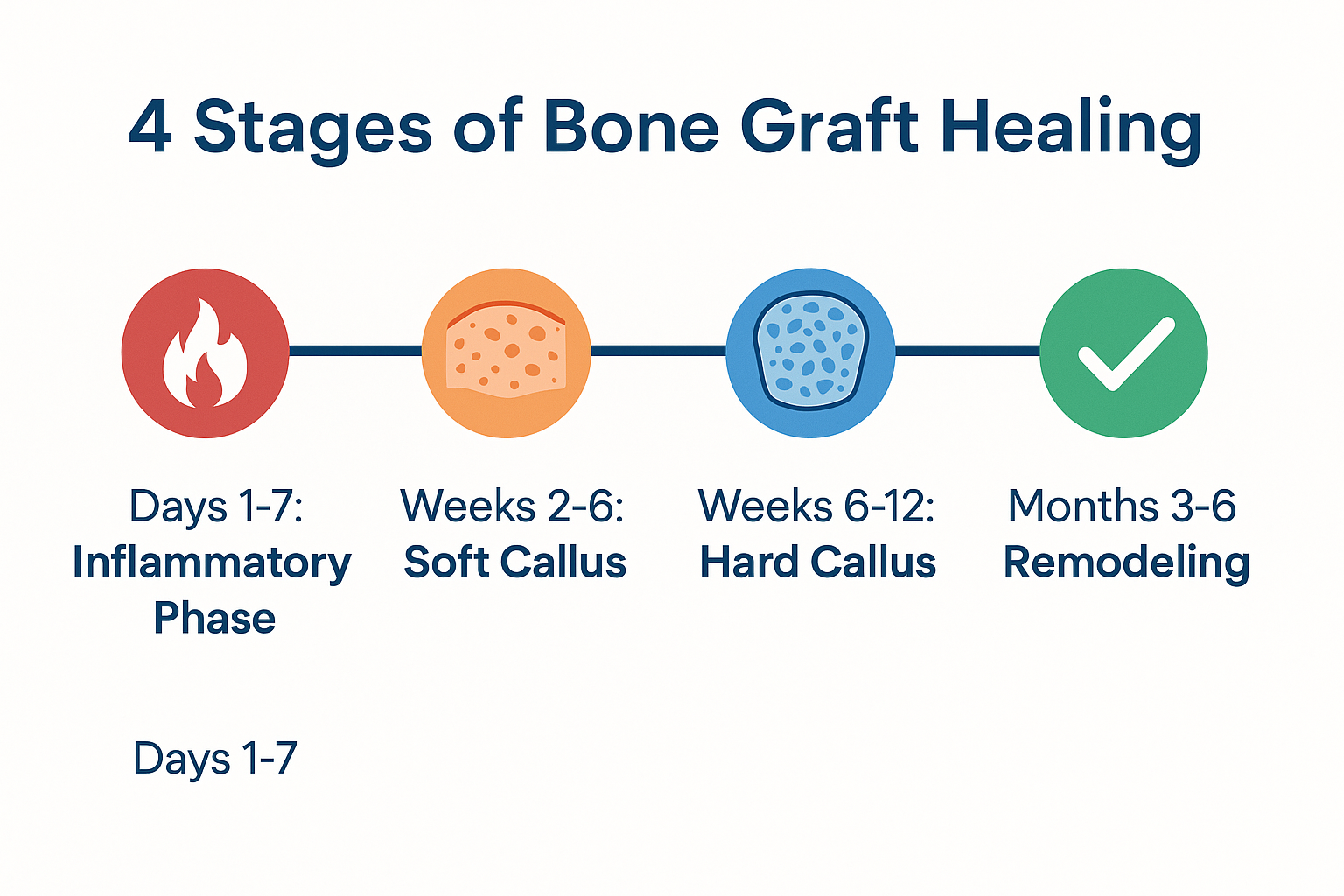 4 Stages of Bone Graft Healing

Days 1-7:
Inflammatory Phase

Weeks 2-6:
Soft Callus

Weeks 6-12:
Hard Callus

Months 3-6
Remodeling

Days 1-7